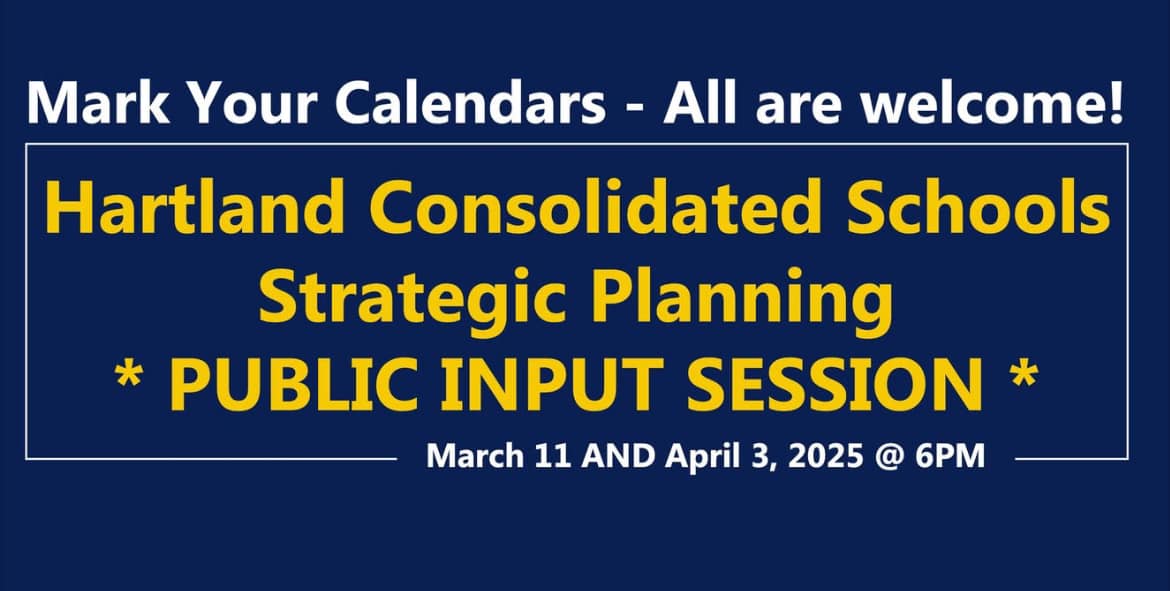 Mark Your Calendars - All are welcome!

Hartland Consolidated Schools
Strategic Planning
* PUBLIC INPUT SESSION *

March 11 AND April 3, 2025 @ 6PM